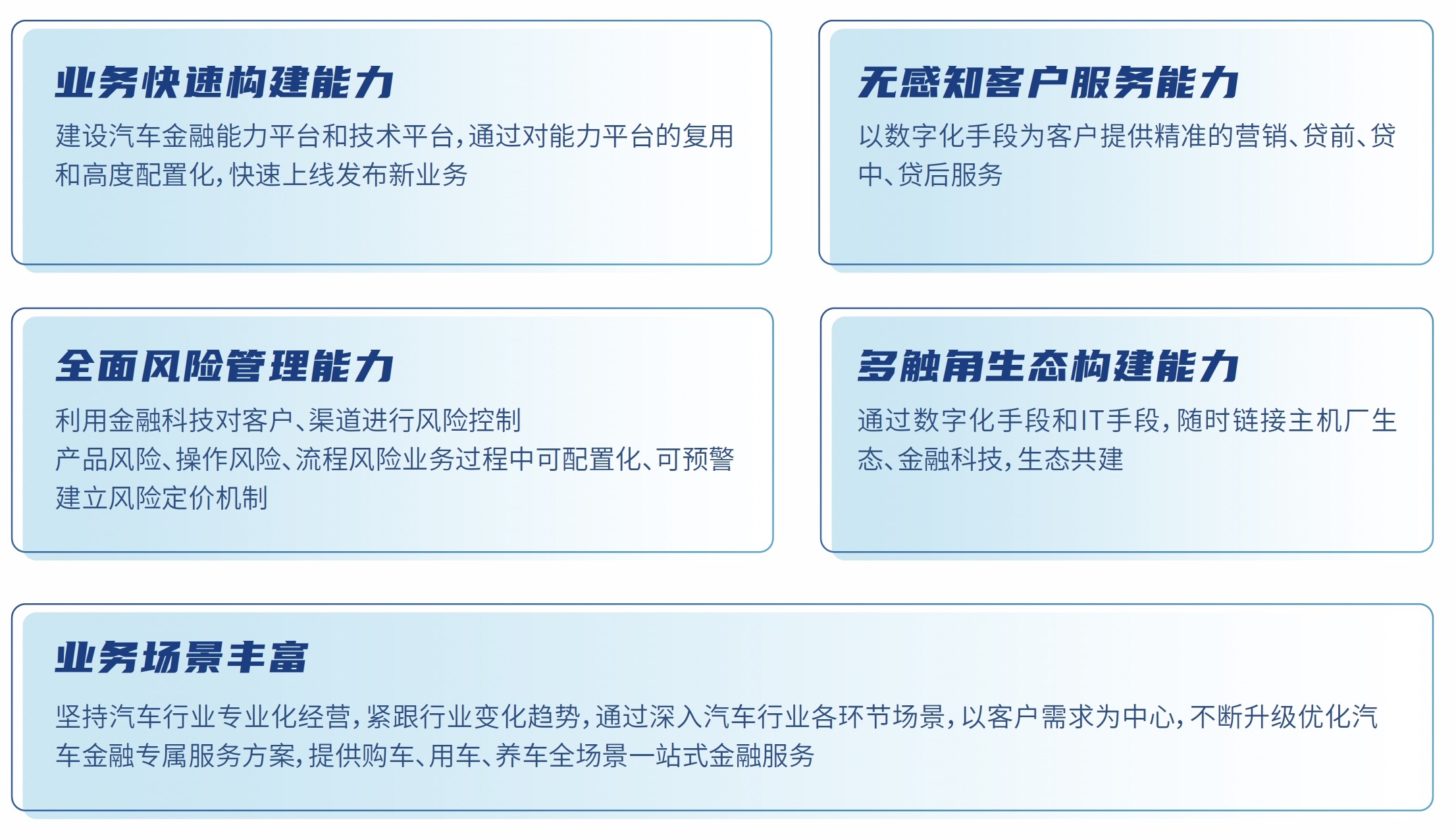 业务快速构建能力

建设汽车金融能力平台和技术平台，通过对能力平台的复用和高度配置化，快速上线发布新业务

无感知客户服务能力

以数字化手段为客户提供精准的营销、贷前、贷中、贷后服务

全面风险管理能力

利用金融科技对客户、渠道进行风险控制
产品风险、操作风险、流程风险业务过程中可配置化、可预警
建立风险定价机制

多触角生态构建能力

通过数字化手段和IT手段，随时链接主机厂生态、金融科技，生态共建

业务场景丰富

坚持汽车行业专业化经营，紧跟行业变化趋势，通过深入汽车行业各环节场景，以客户需求为中心，不断升级优化汽车金融专属服务方案，提供购车、用车、养车全场景一站式金融服务